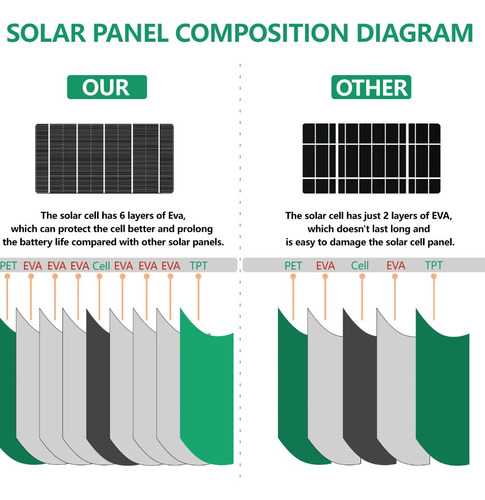 SOLAR PANEL COMPOSITION DIAGRAM

OUR

The solar cell has 6 layers of Eva, which can protect the cell better and prolong the battery life compared with other solar panels.

PET EVA EVA EVA Cell EVA EVA EVA TPT

OTHER

The solar cell has just 2 layers of EVA, which doesn't last long and is easy to damage the solar cell panel.

PET EVA Cell EVA TPT